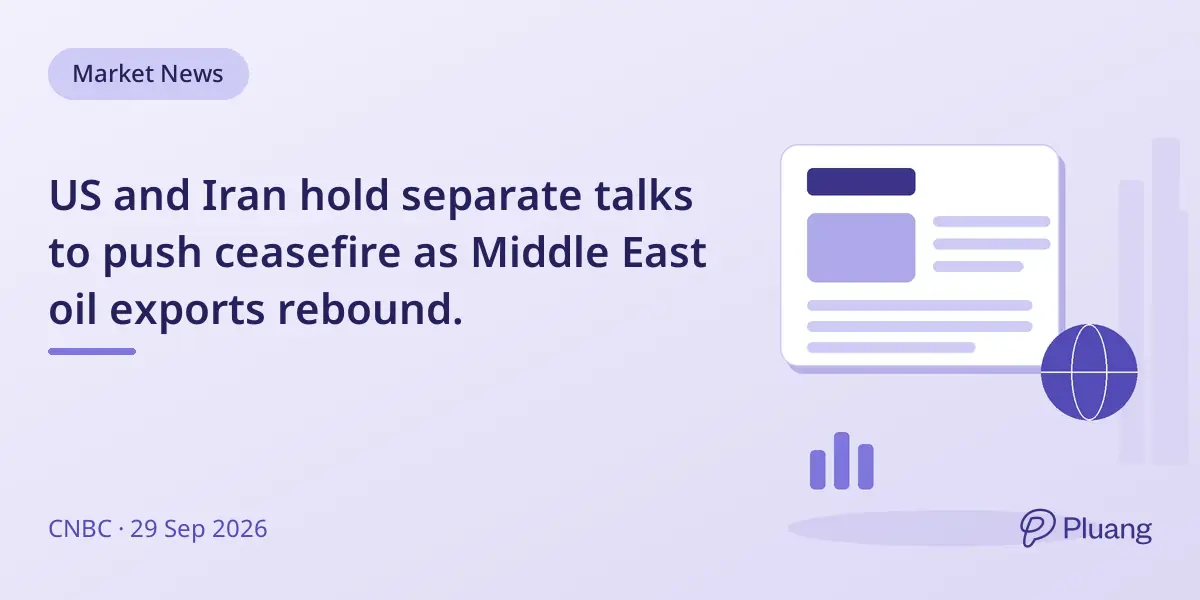 Market News

US and Iran hold separate talks to push ceasefire as Middle East oil exports rebound.

CNBC · 29 Sep 2026

Pluang